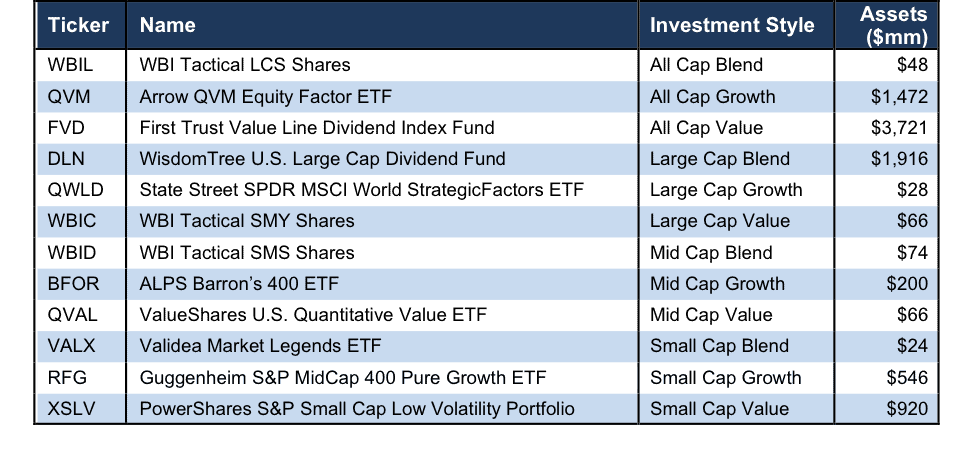 | Ticker | Name | Investment Style | Assets ($mm) |
|---|---|---|---|
| WBIL | WBI Tactical LCS Shares | All Cap Blend | $48 |
| QVM | Arrow QVM Equity Factor ETF | All Cap Growth | $1,472 |
| FVD | First Trust Value Line Dividend Index Fund | All Cap Value | $3,721 |
| DLN | WisdomTree U.S. Large Cap Dividend Fund | Large Cap Blend | $1,916 |
| QWLD | State Street SPDR MSCI World StrategicFactors ETF | Large Cap Growth | $28 |
| WBIC | WBI Tactical SMY Shares | Large Cap Value | $66 |
| WBID | WBI Tactical SMS Shares | Mid Cap Blend | $74 |
| BFOR | ALPS Barron's 400 ETF | Mid Cap Growth | $200 |
| QVAL | ValueShares U.S. Quantitative Value ETF | Mid Cap Value | $66 |
| VALX | Validea Market Legends ETF | Small Cap Blend | $24 |
| RFG | Guggenheim S&P MidCap 400 Pure Growth ETF | Small Cap Growth | $546 |
| XSLV | PowerShares S&P Small Cap Low Volatility Portfolio | Small Cap Value | $920 |